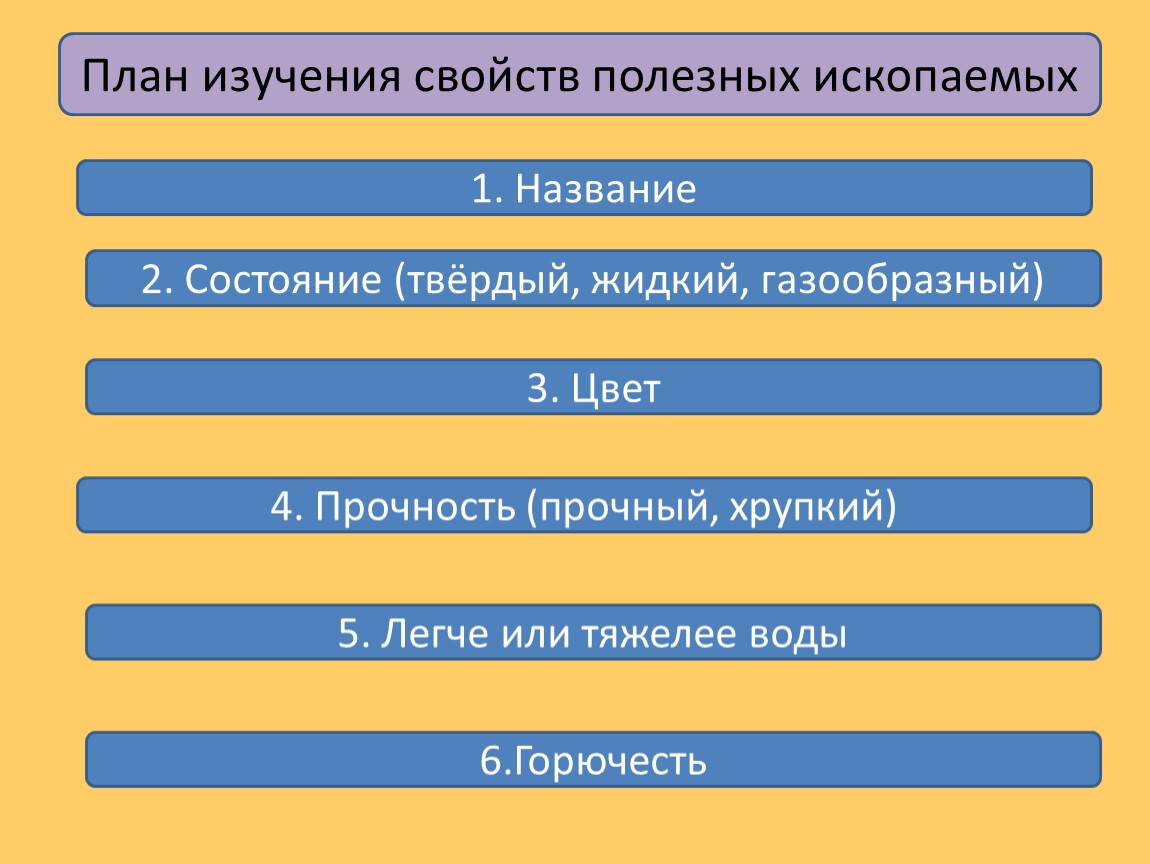 План изучения свойств полезных ископаемых

1. Название

2. Состояние (твёрдый, жидкий, газообразный)

3. Цвет

4. Прочность (прочный, хрупкий)

5. Легче или тяжелее воды

6.Горючесть